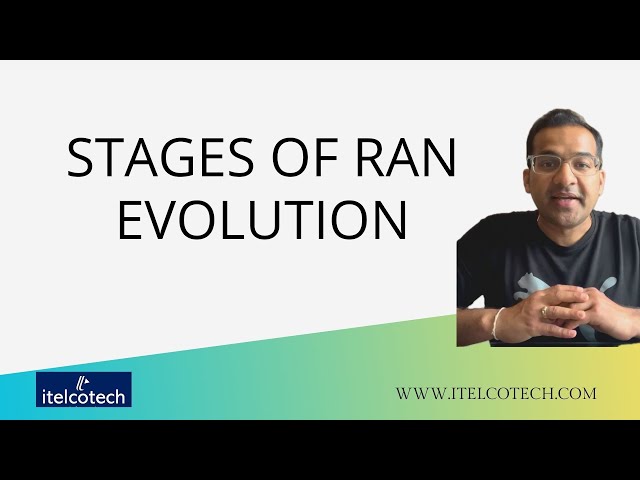 STAGES OF RAN EVOLUTION

itelcotech

WWW.ITELCOTECH.COM